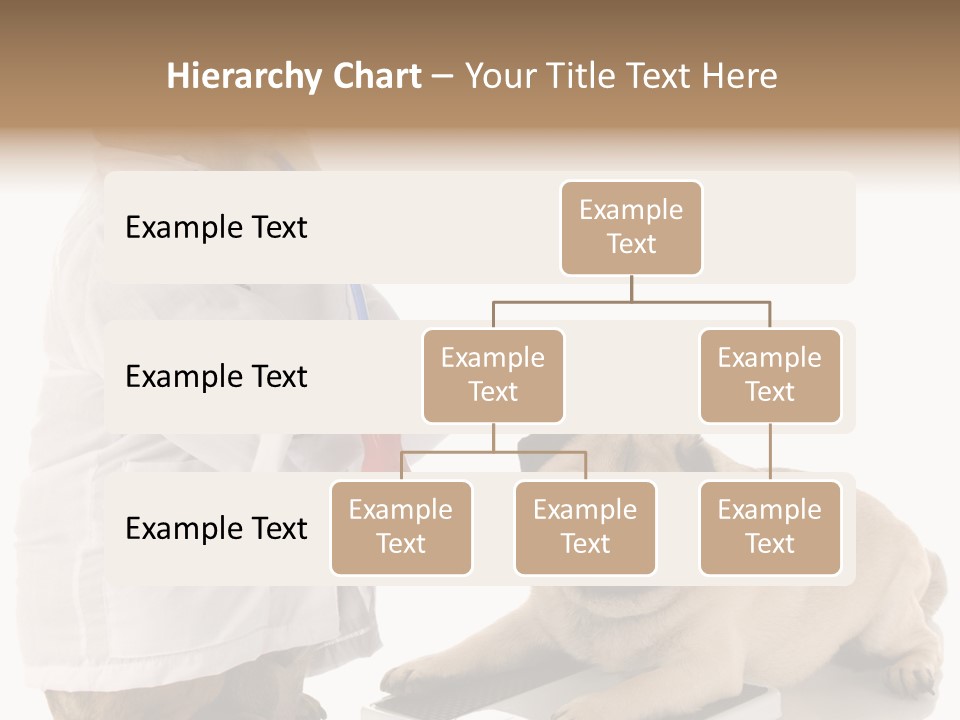 Hierarchy Chart – Your Title Text Here

Example Text

Example Text

Example Text

Example Text

Example Text

Example Text

Example Text

Example Text

Example Text